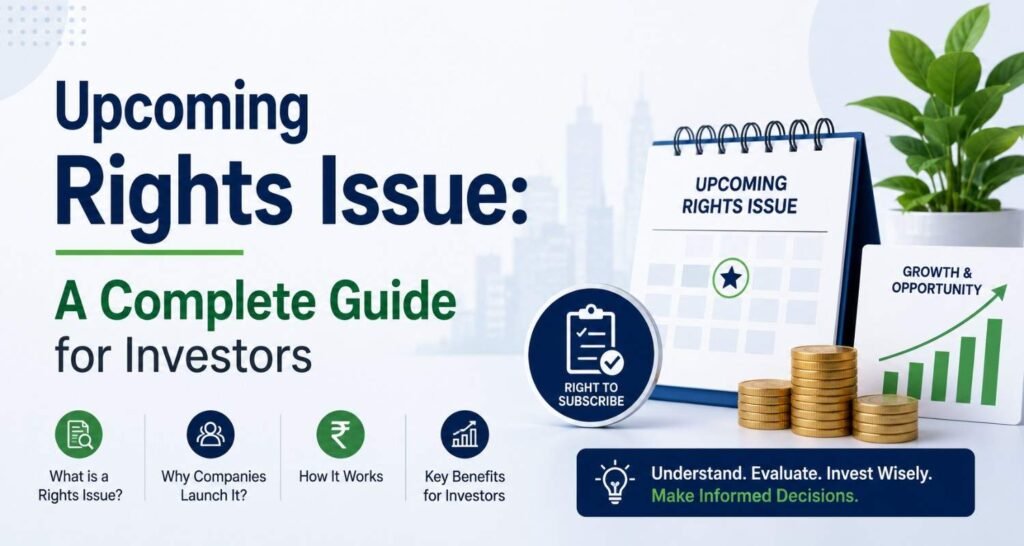 Upcoming Rights Issue:

A Complete Guide for Investors

What is a Rights Issue?

Why Companies Launch It?

How It Works

Key Benefits for Investors

UPCOMING RIGHTS ISSUE

RIGHT TO SUBSCRIBE

GROWTH & OPPORTUNITY

Understand. Evaluate. Invest Wisely.
Make Informed Decisions.